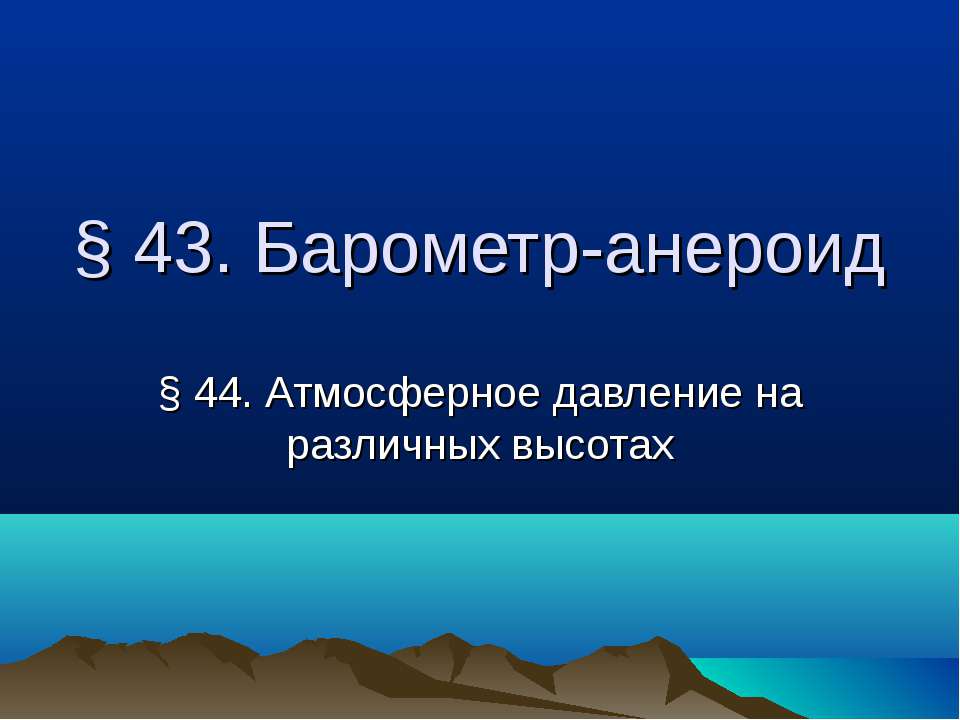 § 43. Барометр-анероид

§ 44. Атмосферное давление на различных высотах